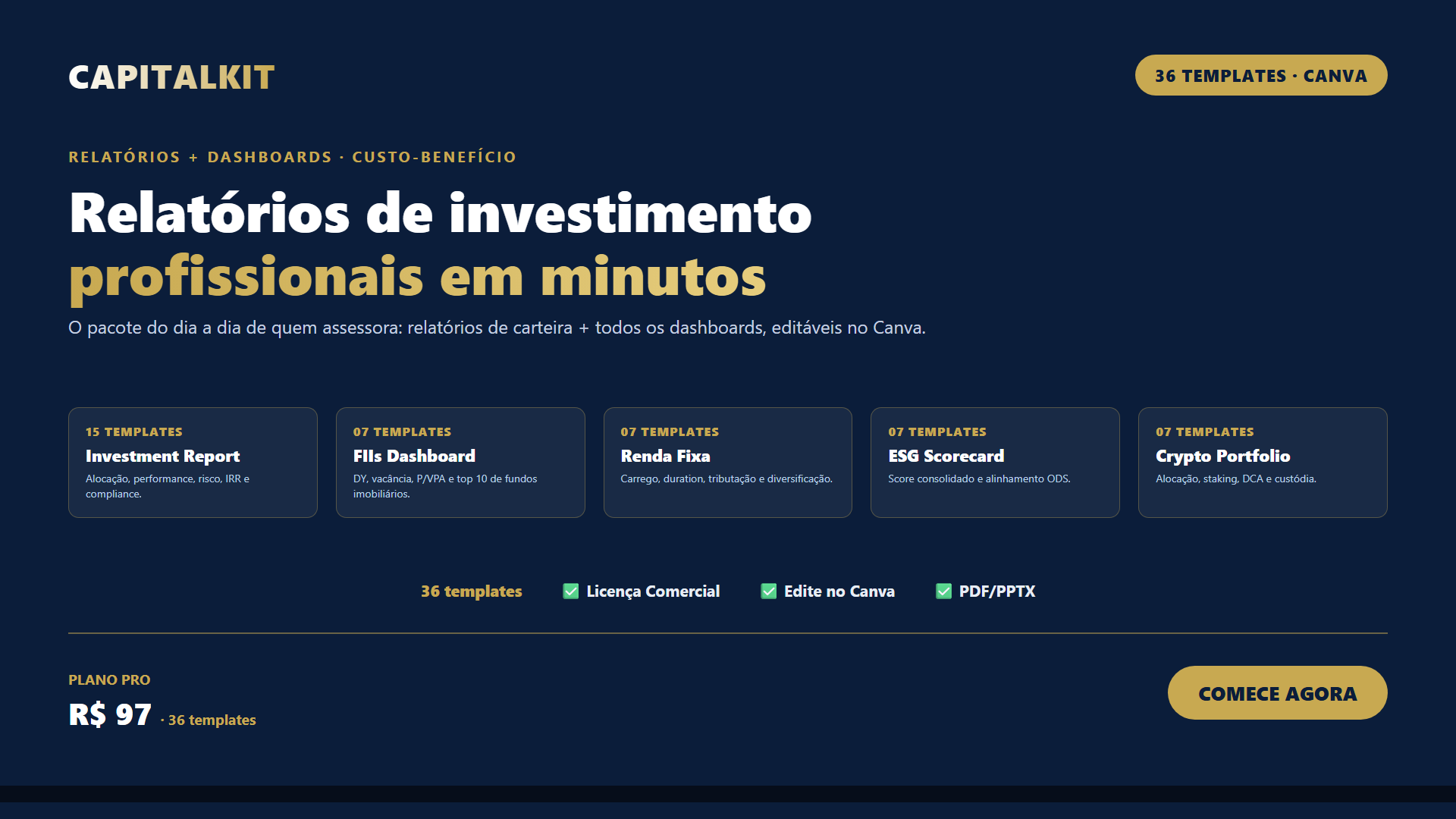 CAPITALKIT

36 TEMPLATES · CANVA

RELATÓRIOS + DASHBOARDS · CUSTO-BENEFÍCIO

Relatórios de investimento profissionais em minutos

O pacote do dia a dia de quem assessora: relatórios de carteira + todos os dashboards, editáveis no Canva.

15 TEMPLATES
Investment Report
Alocação, performance, risco, IRR e compliance.

07 TEMPLATES
FIIs Dashboard
DY, vacância, P/VPA e top 10 de fundos imobiliários.

07 TEMPLATES
Renda Fixa
Carrego, duration, tributação e diversificação.

07 TEMPLATES
ESG Scorecard
Score consolidado e alinhamento ODS.

07 TEMPLATES
Crypto Portfolio
Alocação, staking, DCA e custódia.

36 templates
Licença Comercial
Edite no Canva
PDF/PPTX

PLANO PRO
R$ 97 · 36 templates

COMECE AGORA